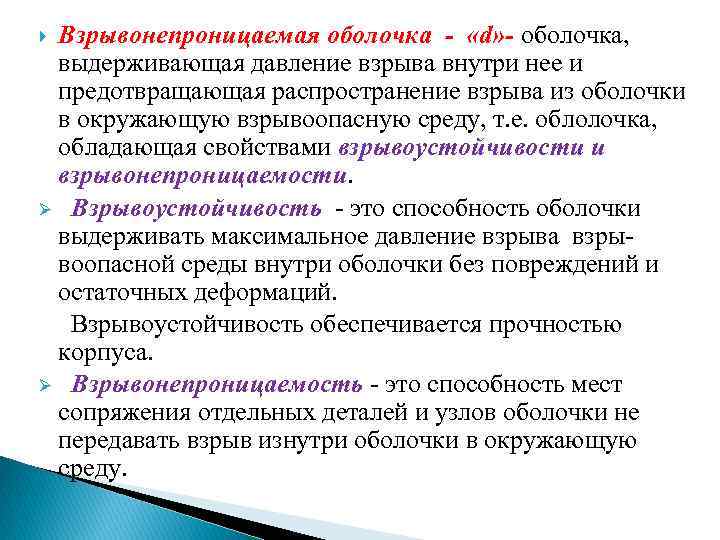 Взрывонепроницаемая оболочка - «d»- оболочка, выдерживающая давление взрыва внутри нее и предотвращающая распространение взрыва из оболочки в окружающую взрывоопасную среду, т.е. облолочка, обладающая свойствами взрывоустойчивости и взрывонепроницаемости.

Взрывоустойчивость - это способность оболочки выдерживать максимальное давление взрыва взрывоопасной среды внутри оболочки без повреждений и остаточных деформаций.

Взрывоустойчивость обеспечивается прочностью корпуса.

Взрывонепроницаемость - это способность мест сопряжения отдельных деталей и узлов оболочки не передавать взрыв изнутри оболочки в окружающую среду.